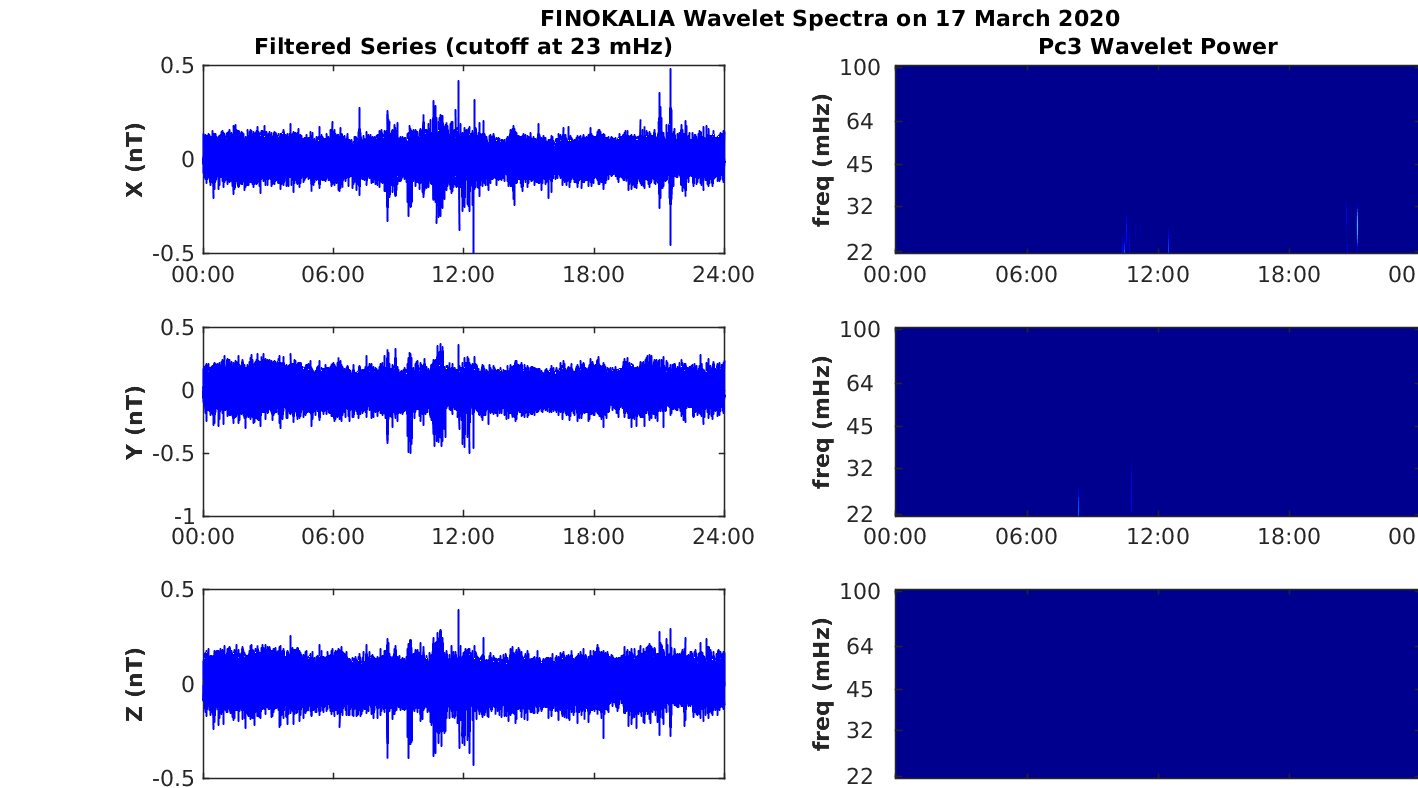 FINOKALIA Wavelet Spectra on 17 March 2020

Filtered Series (cutoff at 23 mHz)

X (nT)
0.5
0
-0.5
00:00 06:00 12:00 18:00 24:00

Y (nT)
0.5
0
-0.5
-1
00:00 06:00 12:00 18:00 24:00

Z (nT)
0.5
0
-0.5

Pc3 Wavelet Power

freq (mHz)
100
64
45
32
22
00:00 06:00 12:00 18:00 00

freq (mHz)
100
64
45
32
22
00:00 06:00 12:00 18:00 00

freq (mHz)
100
64
45
32
22